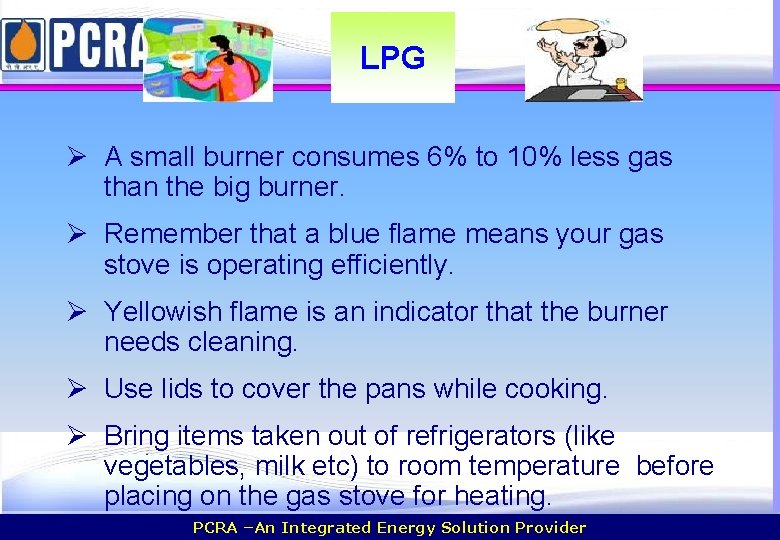 PCRA

LPG

➢ A small burner consumes 6% to 10% less gas than the big burner.

➢ Remember that a blue flame means your gas stove is operating efficiently.

➢ Yellowish flame is an indicator that the burner needs cleaning.

➢ Use lids to cover the pans while cooking.

➢ Bring items taken out of refrigerators (like vegetables, milk etc) to room temperature before placing on the gas stove for heating.

PCRA –An Integrated Energy Solution Provider